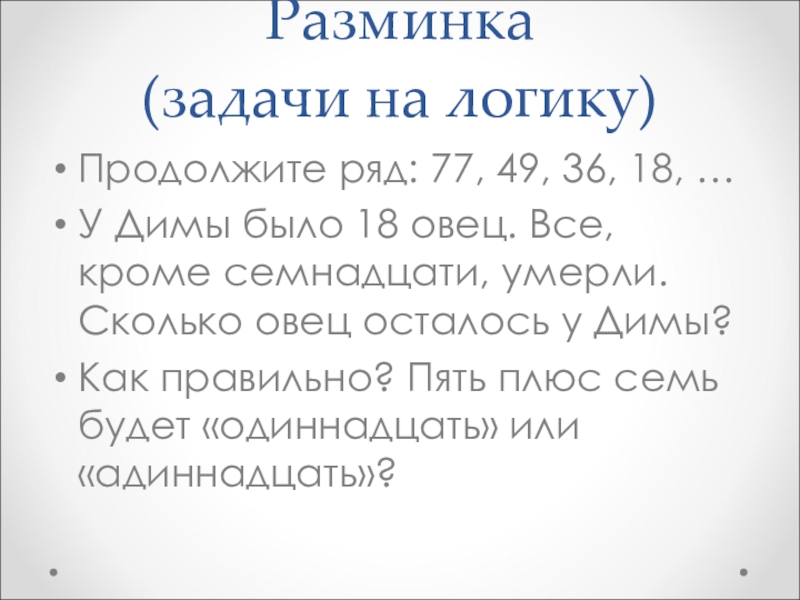 Разминка
(задачи на логику)

• Продолжите ряд: 77, 49, 36, 18, …
• У Димы было 18 овец. Все, кроме семнадцати, умерли. Сколько овец осталось у Димы?
• Как правильно? Пять плюс семь будет «одиннадцать» или «адиннадцать»?